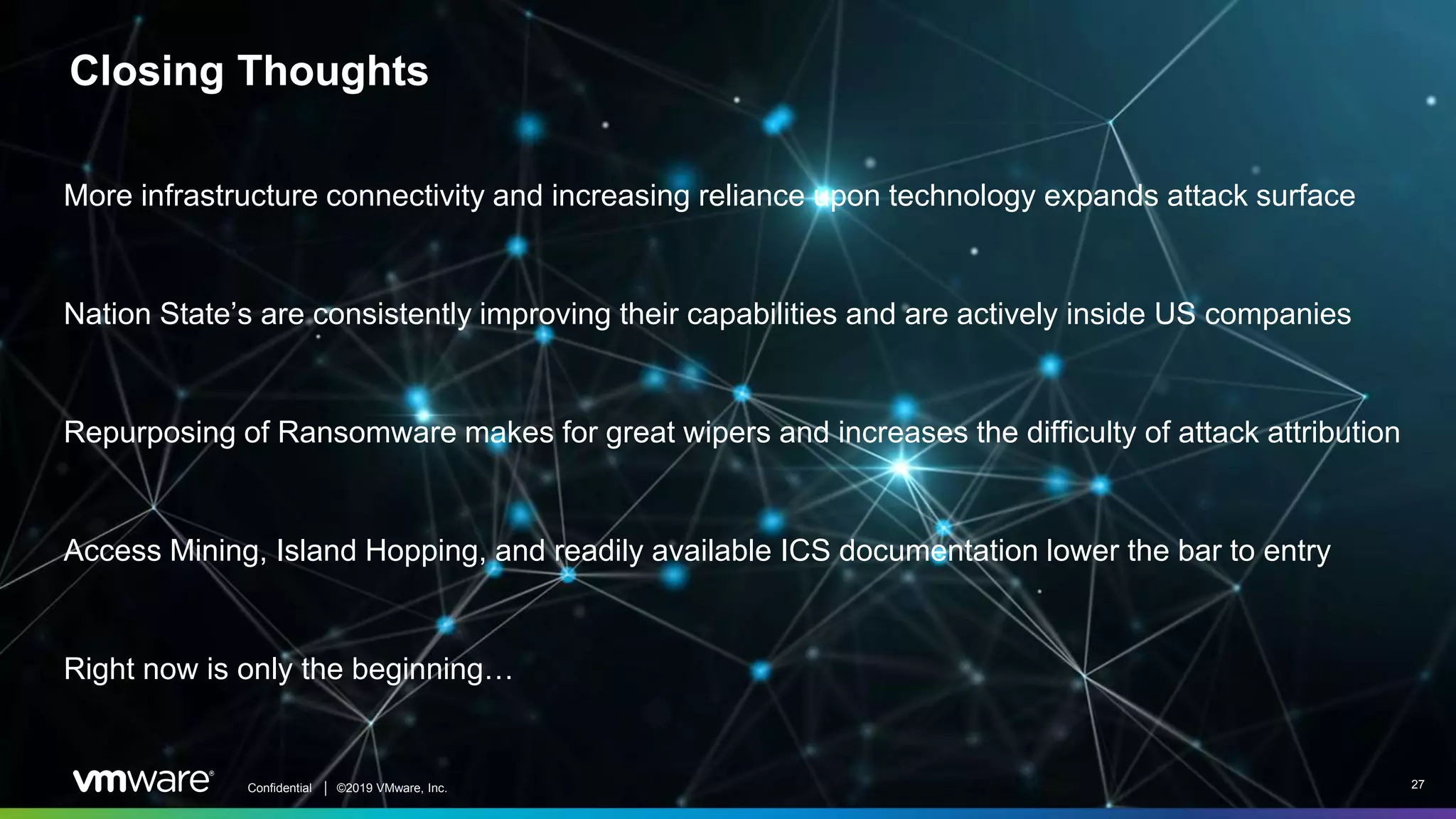 Closing Thoughts

More infrastructure connectivity and increasing reliance upon technology expands attack surface

Nation State's are consistently improving their capabilities and are actively inside US companies

Repurposing of Ransomware makes for great wipers and increases the difficulty of attack attribution

Access Mining, Island Hopping, and readily available ICS documentation lower the bar to entry

Right now is only the beginning…

vmware® Confidential | ©2019 VMware, Inc.

27